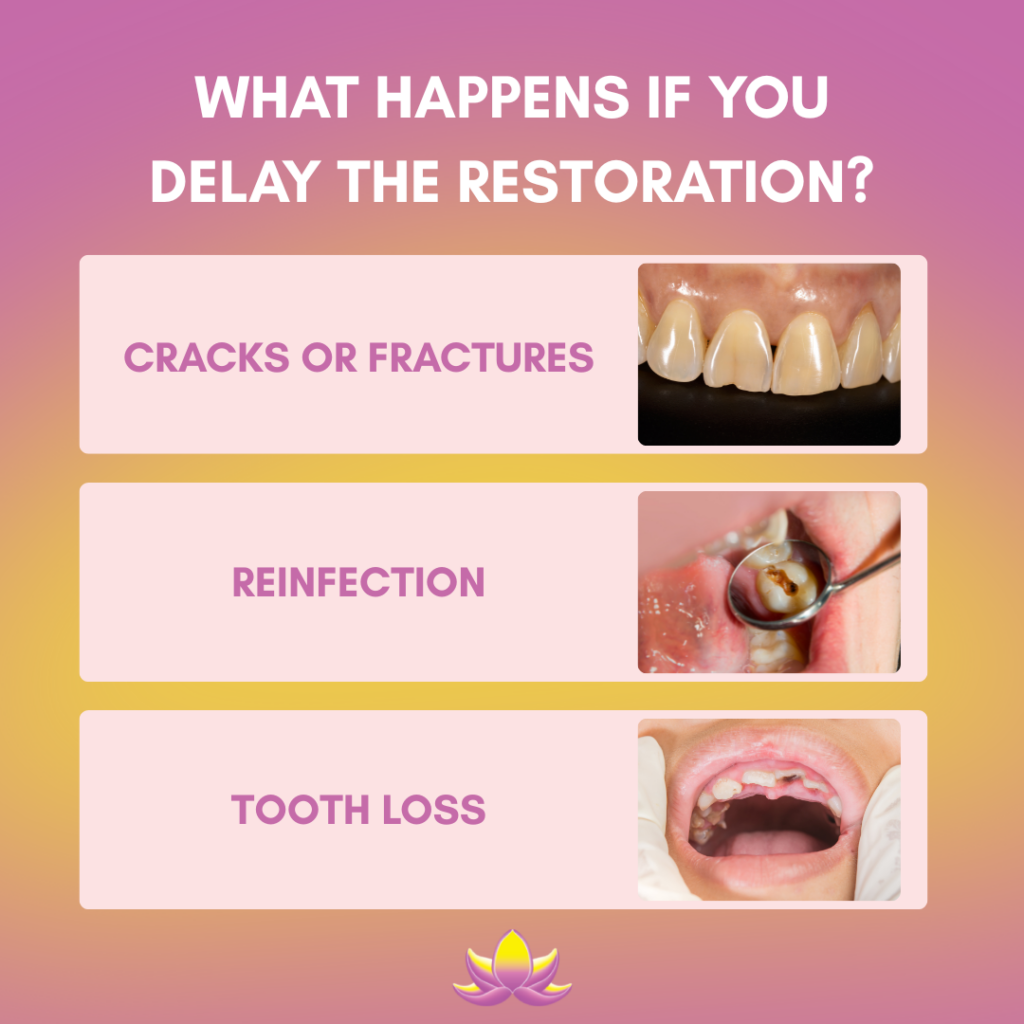 WHAT HAPPENS IF YOU DELAY THE RESTORATION?

CRACKS OR FRACTURES

REINFECTION

TOOTH LOSS